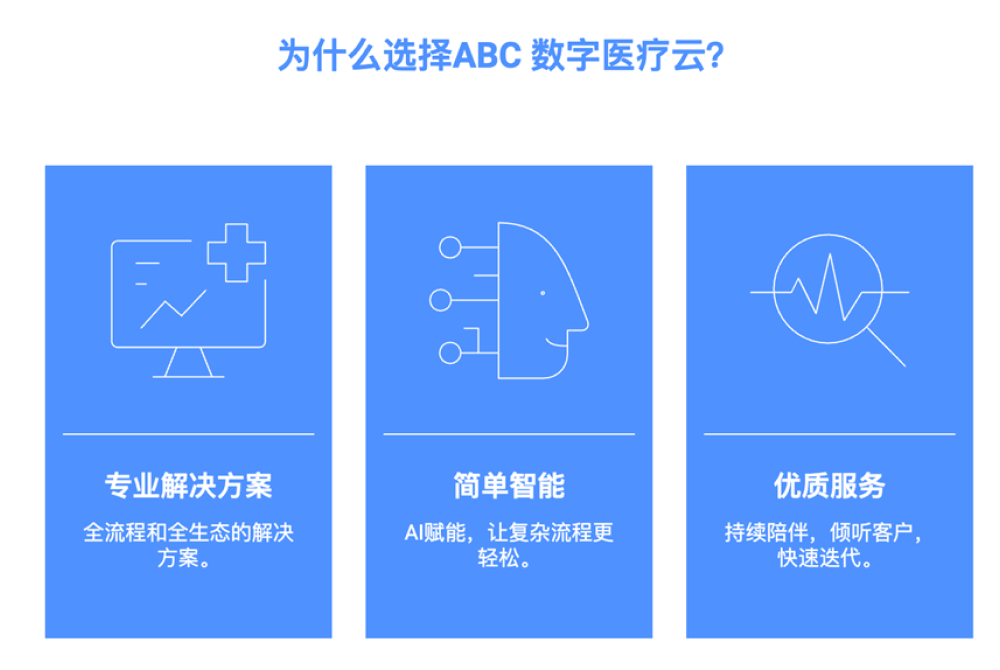 为什么选择ABC 数字医疗云?

专业解决方案

全流程和全生态的解决方案。

简单智能

AI赋能，让复杂流程更轻松。

优质服务

持续陪伴，倾听客户，快速迭代。